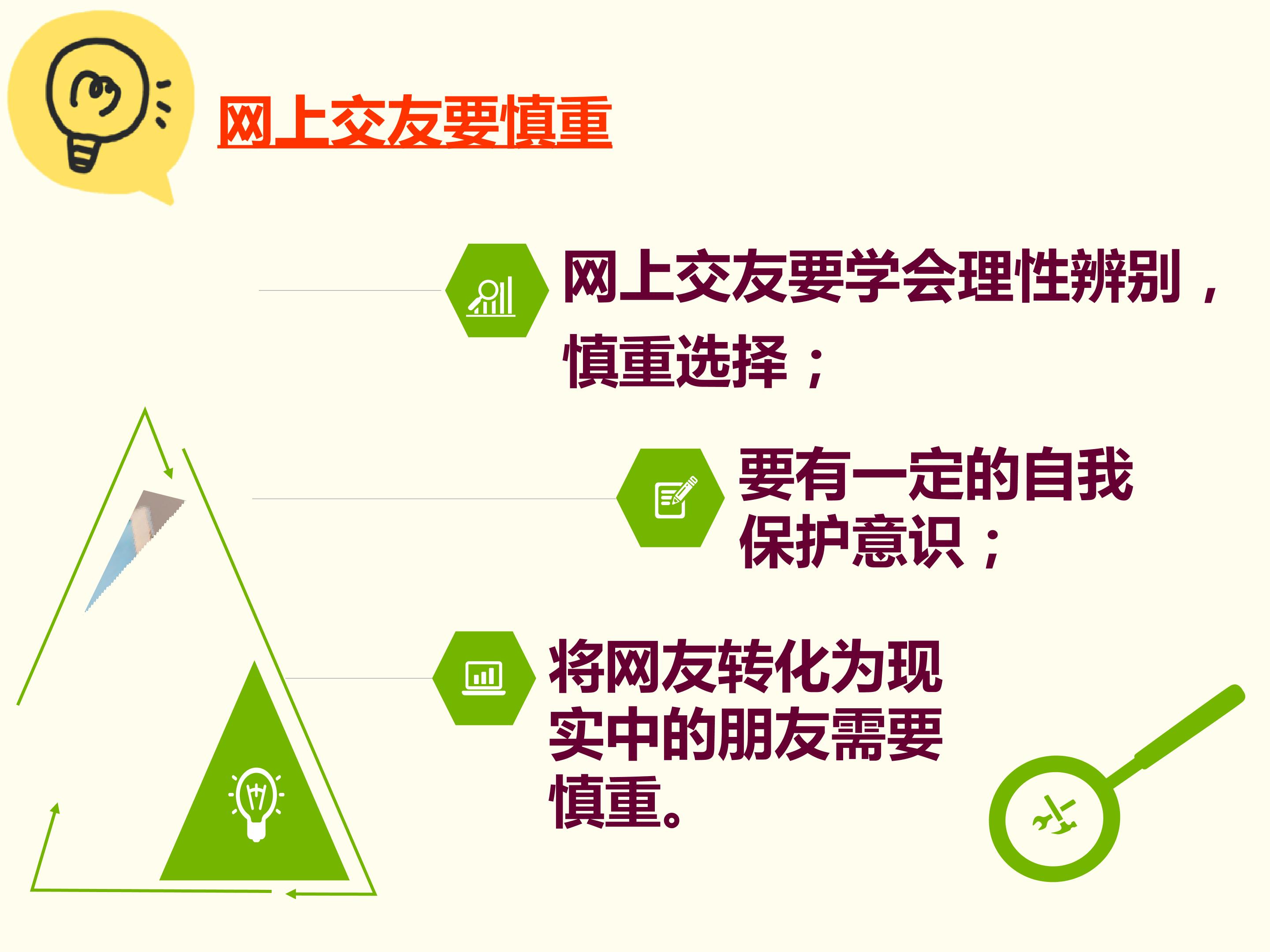 网上交友要慎重

网上交友要学会理性辨别，慎重选择；

要有一定的自我保护意识；

将网友转化为现实中的朋友需要慎重。